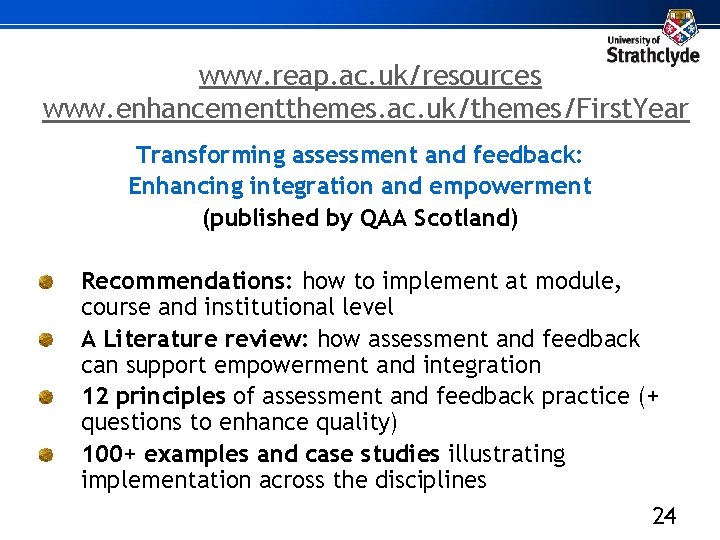 University of
Strathclyde

www.reap.ac.uk/resources
www.enhancementthemes.ac.uk/themes/FirstYear

Transforming assessment and feedback:
Enhancing integration and empowerment
(published by QAA Scotland)

• Recommendations: how to implement at module, course and institutional level
• A Literature review: how assessment and feedback can support empowerment and integration
• 12 principles of assessment and feedback practice (+ questions to enhance quality)
• 100+ examples and case studies illustrating implementation across the disciplines

24